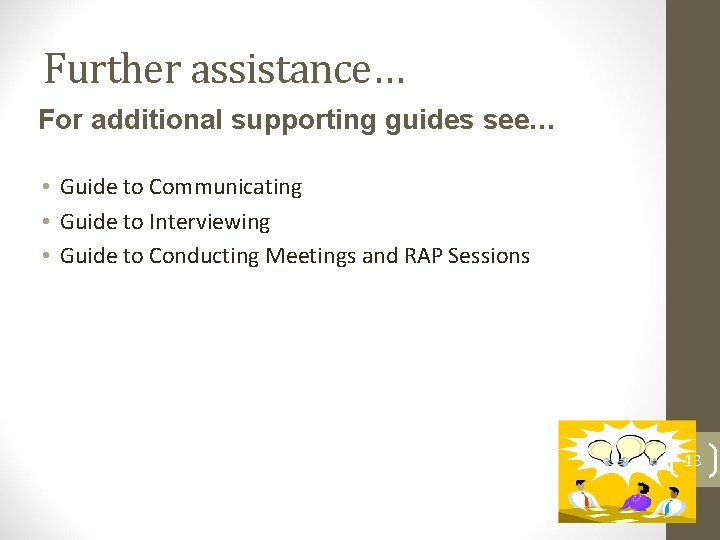 Further assistance…

For additional supporting guides see…

• Guide to Communicating
• Guide to Interviewing
• Guide to Conducting Meetings and RAP Sessions

13